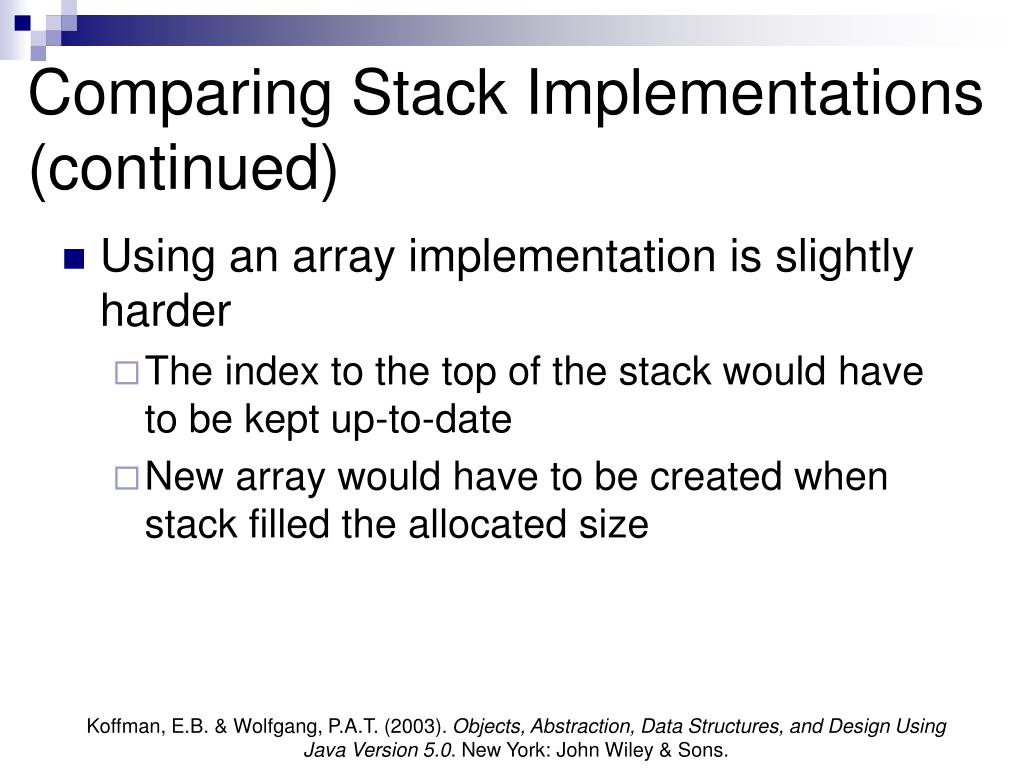 Comparing Stack Implementations (continued)

Using an array implementation is slightly harder

The index to the top of the stack would have to be kept up-to-date

New array would have to be created when stack filled the allocated size

Koffman, E.B. & Wolfgang, P.A.T. (2003). Objects, Abstraction, Data Structures, and Design Using Java Version 5.0. New York: John Wiley & Sons.